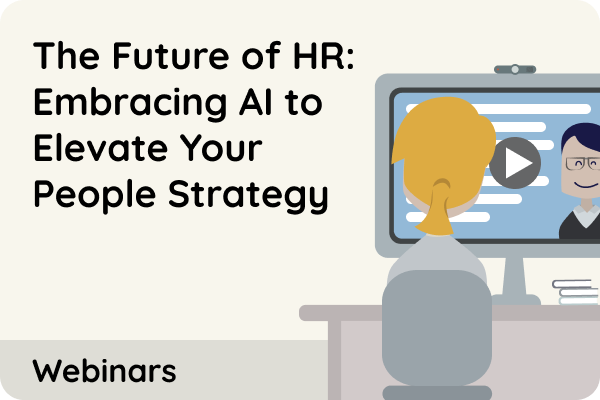 The Future of HR: Embracing AI to Elevate Your People Strategy

Webinars